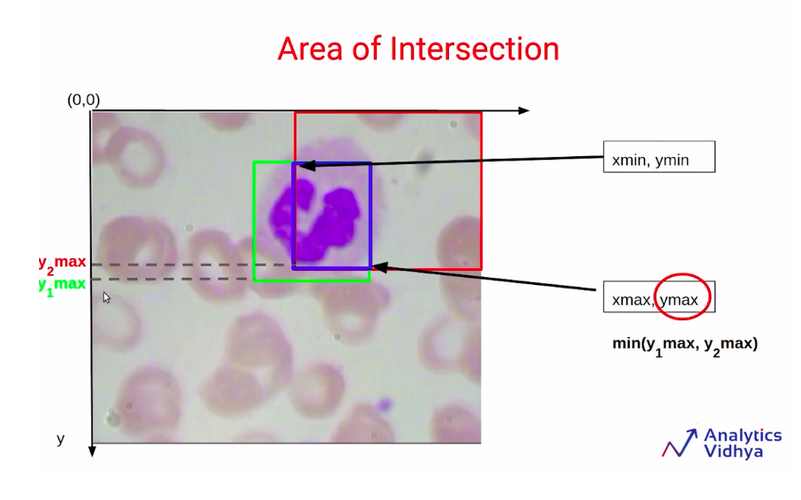 Area of Intersection

(0,0)

$y_2$max
$y_1$max

y

xmin, ymin

xmax, ymax

min($y_1$max, $y_2$max)

Analytics Vidhya